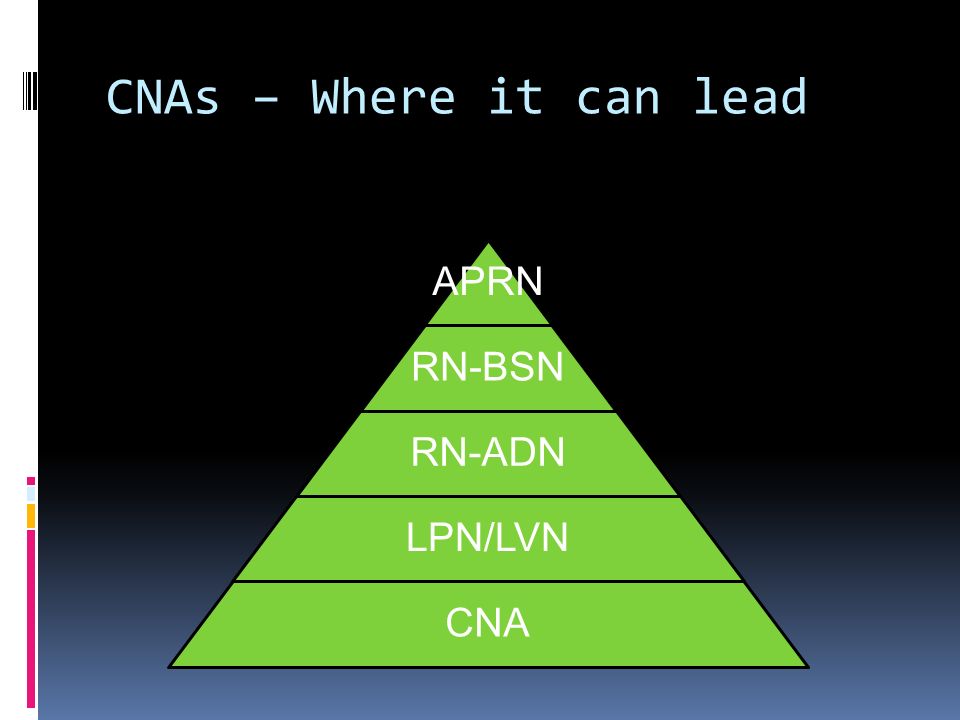 CNAs – Where it can lead

APRN

RN-BSN

RN-ADN

LPN/LVN

CNA